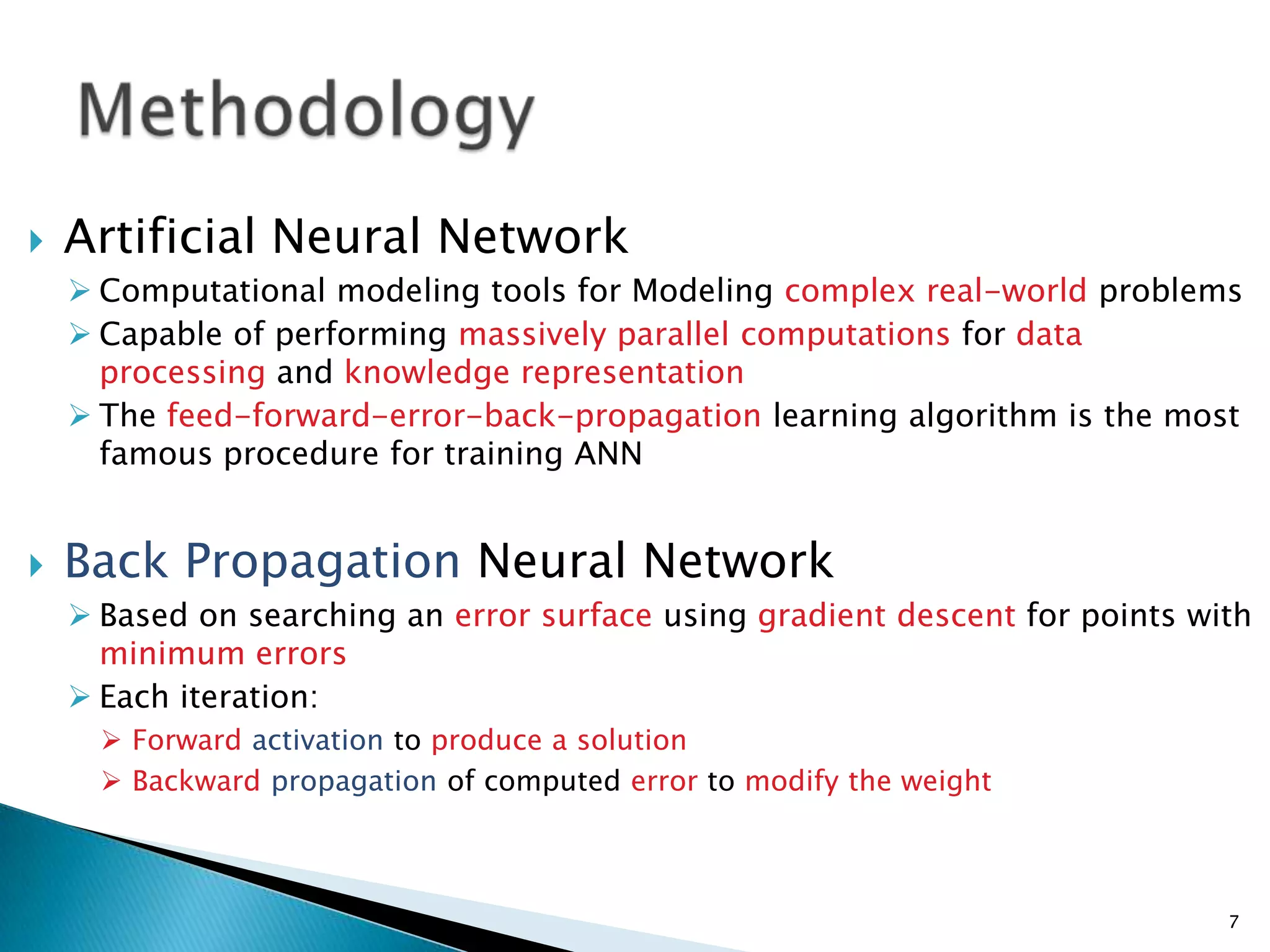 Methodology

Artificial Neural Network

Computational modeling tools for Modeling complex real-world problems

Capable of performing massively parallel computations for data processing and knowledge representation

The feed-forward-error-back-propagation learning algorithm is the most famous procedure for training ANN

Back Propagation Neural Network

Based on searching an error surface using gradient descent for points with minimum errors

Each iteration:

Forward activation to produce a solution

Backward propagation of computed error to modify the weight

7